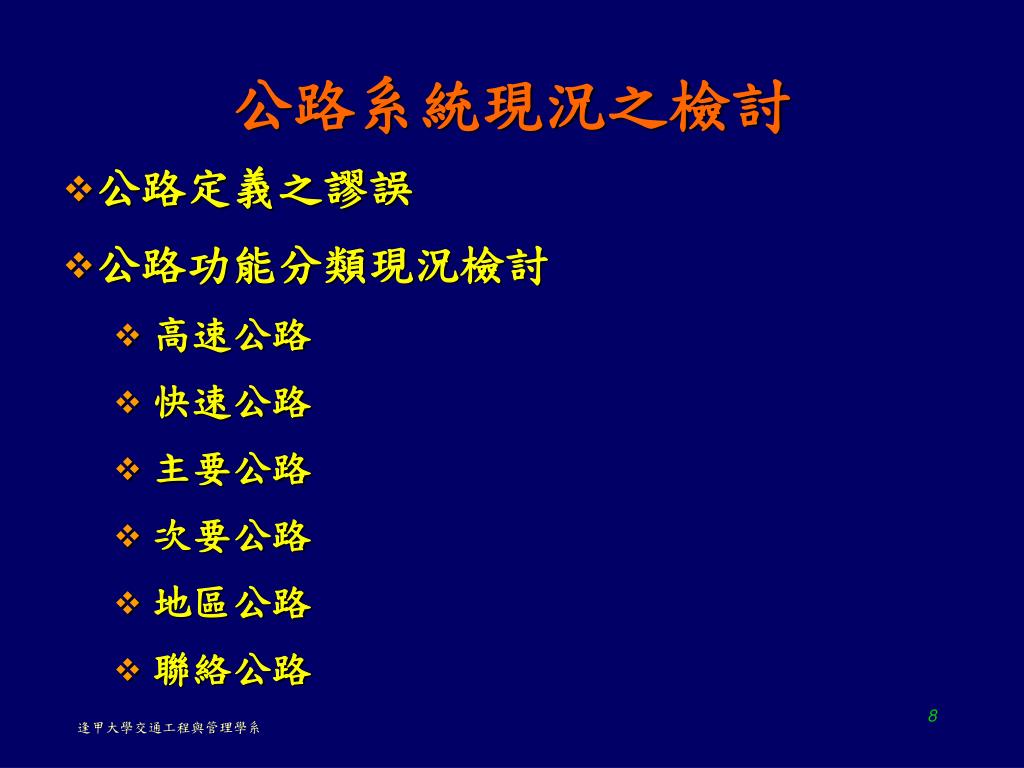 公路系統現況之檢討

❖公路定義之謬誤

❖公路功能分類現況檢討

❖ 高速公路

❖ 快速公路

❖ 主要公路

❖ 次要公路

❖ 地區公路

❖ 聯絡公路

逢甲大學交通工程與管理學系

8